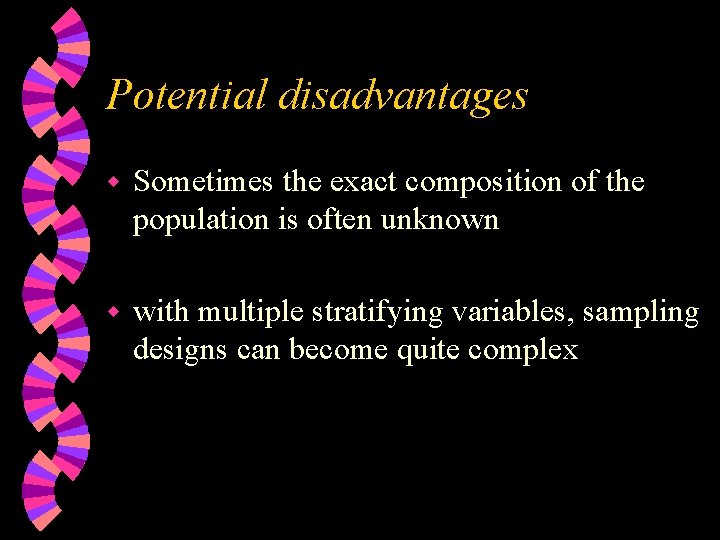 Potential disadvantages

Sometimes the exact composition of the population is often unknown

with multiple stratifying variables, sampling designs can become quite complex